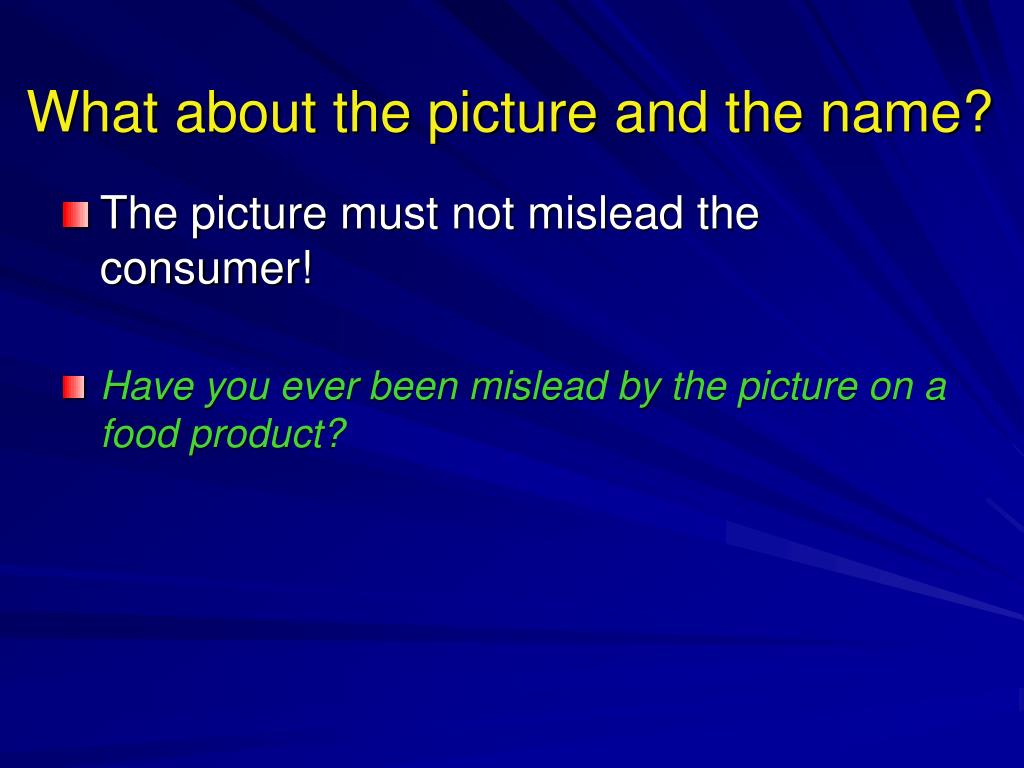 What about the picture and the name?

The picture must not mislead the consumer!

Have you ever been mislead by the picture on a food product?